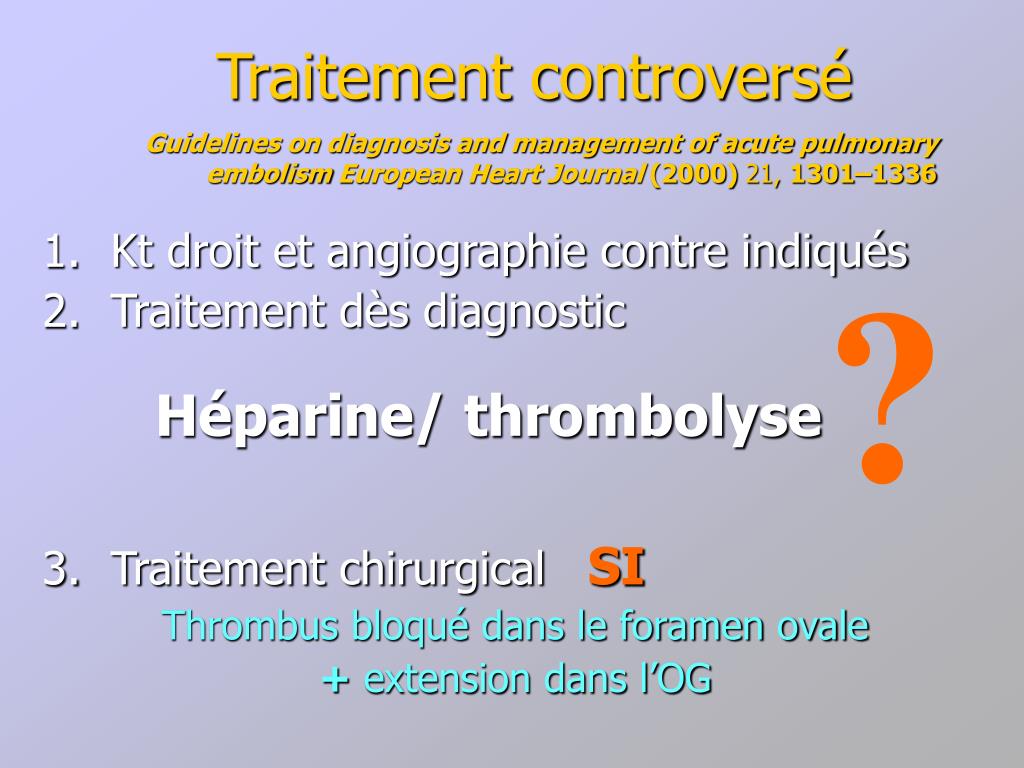 Traitement controversé

Guidelines on diagnosis and management of acute pulmonary embolism European Heart Journal (2000) 21, 1301–1336

1. Kt droit et angiographie contre indiqués
2. Traitement dès diagnostic

Héparine/ thrombolyse ?

3. Traitement chirurgical SI

Thrombus bloqué dans le foramen ovale
+ extension dans l’OG